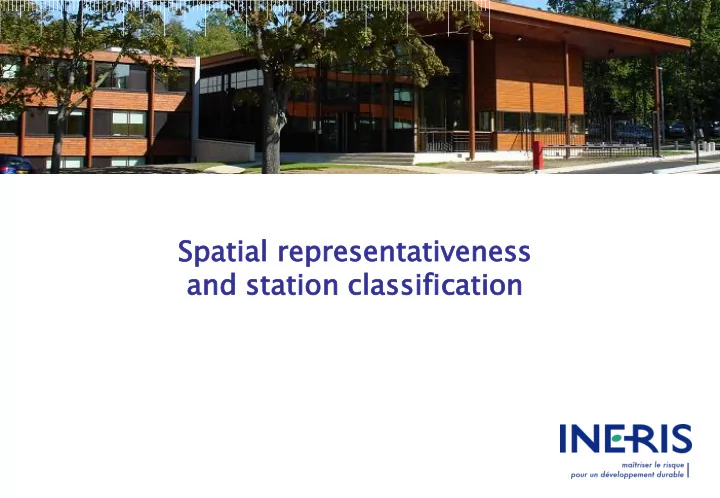 Spatial representativeness and station classification

INERIS

maîtriser le risque
pour un développement durable